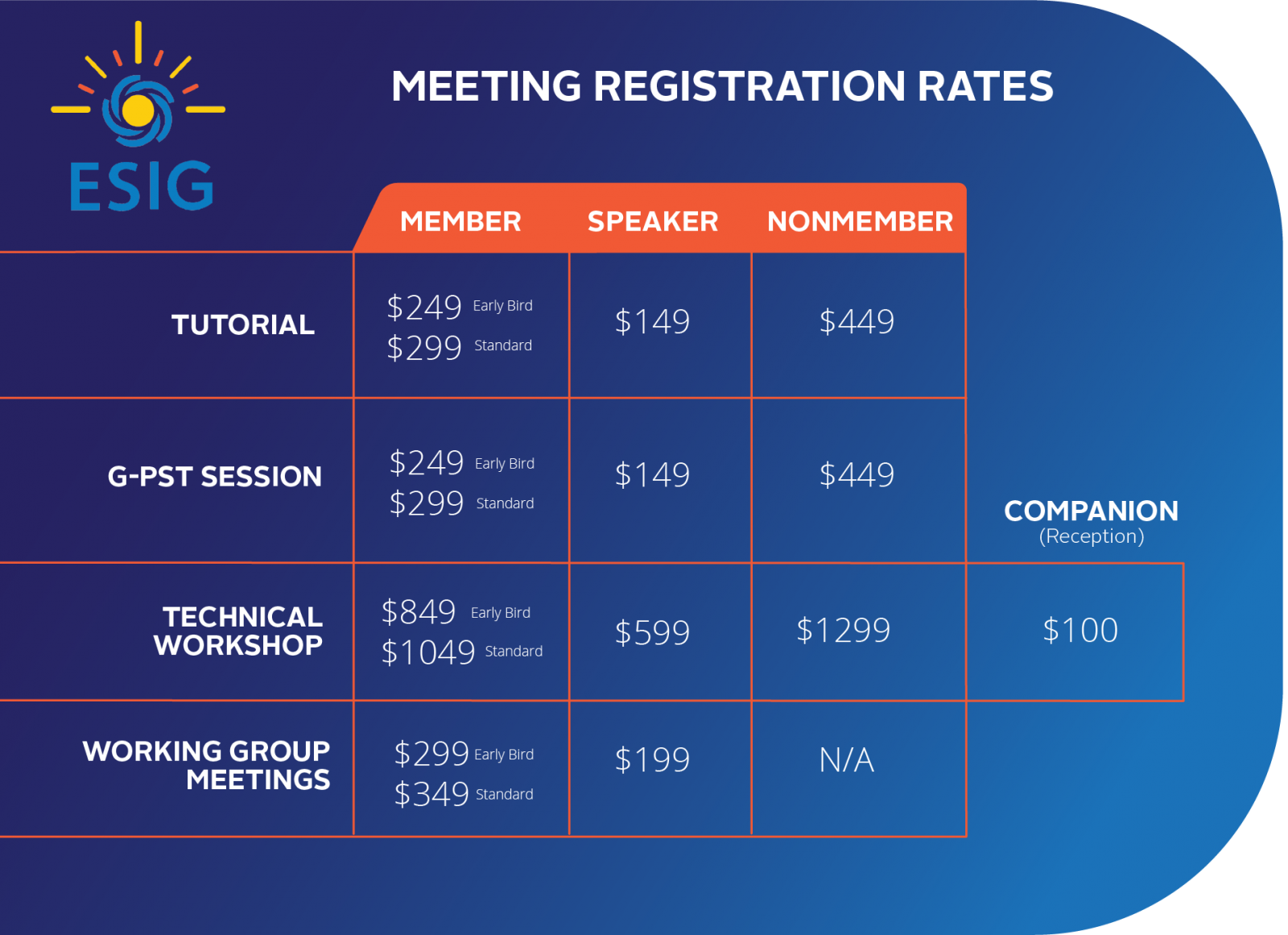 ESIG

MEETING REGISTRATION RATES

| | MEMBER | SPEAKER | NONMEMBER | COMPANION (Reception) |
|---|---|---|---|---|
| TUTORIAL | \$249 Early Bird \$299 Standard | \$149 | \$449 | |
| G-PST SESSION | \$249 Early Bird \$299 Standard | \$149 | \$449 | |
| TECHNICAL WORKSHOP | \$849 Early Bird \$1049 Standard | \$599 | \$1299 | \$100 |
| WORKING GROUP MEETINGS | \$299 Early Bird \$349 Standard | \$199 | N/A | |